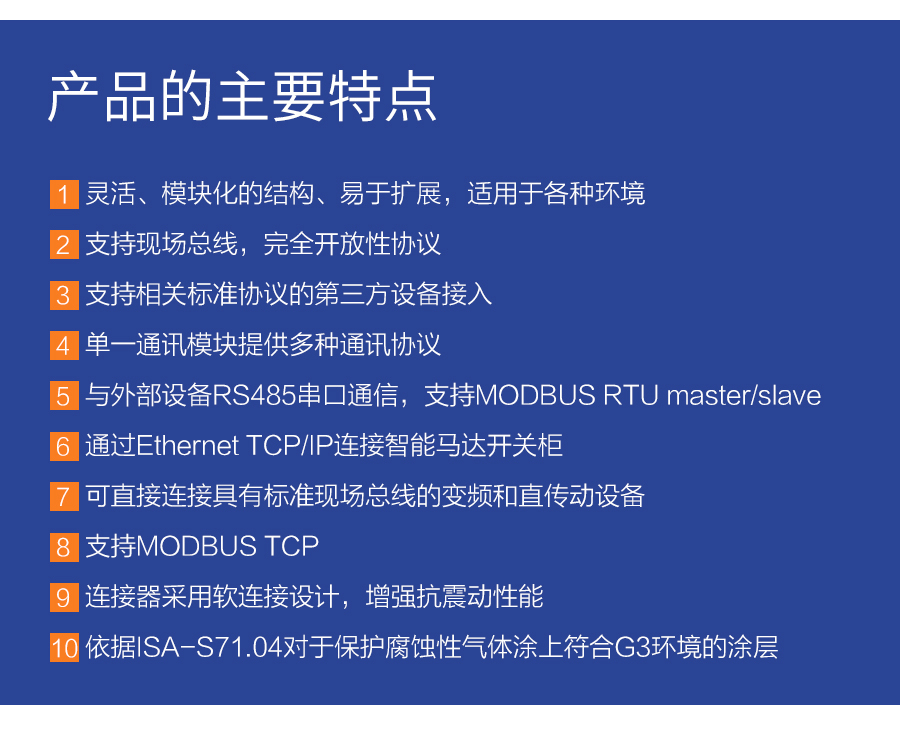 产品的主要特点

1 灵活、模块化的结构、易于扩展，适用于各种环境

2 支持现场总线，完全开放性协议

3 支持相关标准协议的第三方设备接入

4 单一通讯模块提供多种通讯协议

5 与外部设备RS485串口通信，支持MODBUS RTU master/slave

6 通过Ethernet TCP/IP连接智能马达开关柜

7 可直接连接具有标准现场总线的变频和直传动设备

8 支持MODBUS TCP

9 连接器采用软连接设计，增强抗震动性能

10 依据ISA-S71.04对于保护腐蚀性气体涂上符合G3环境的涂层